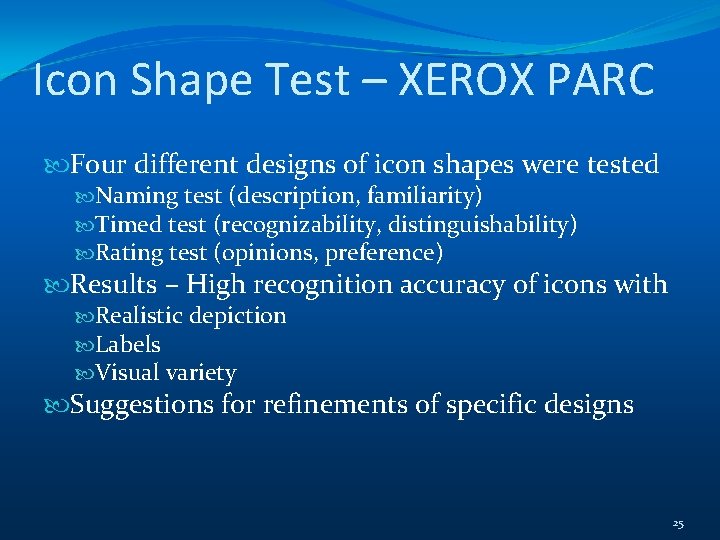 Icon Shape Test – XEROX PARC

Four different designs of icon shapes were tested
Naming test (description, familiarity)
Timed test (recognizability, distinguishability)
Rating test (opinions, preference)
Results – High recognition accuracy of icons with
Realistic depiction
Labels
Visual variety
Suggestions for refinements of specific designs

25